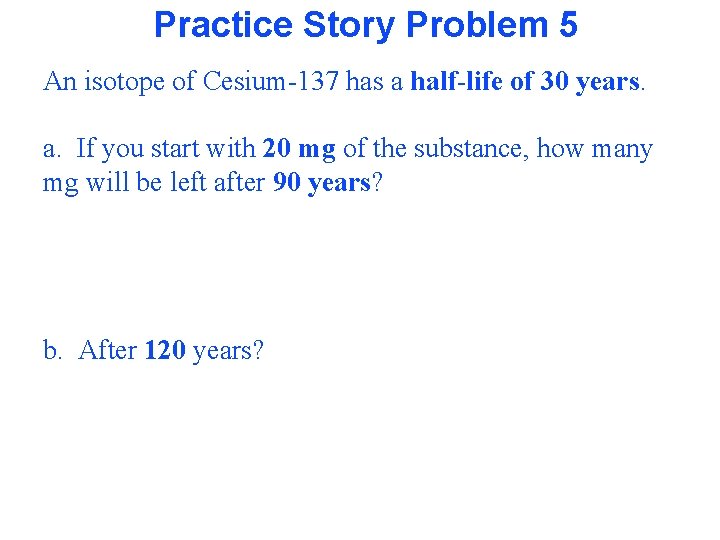 Practice Story Problem 5

An isotope of Cesium-137 has a half-life of 30 years.

a. If you start with 20 mg of the substance, how many mg will be left after 90 years?

b. After 120 years?